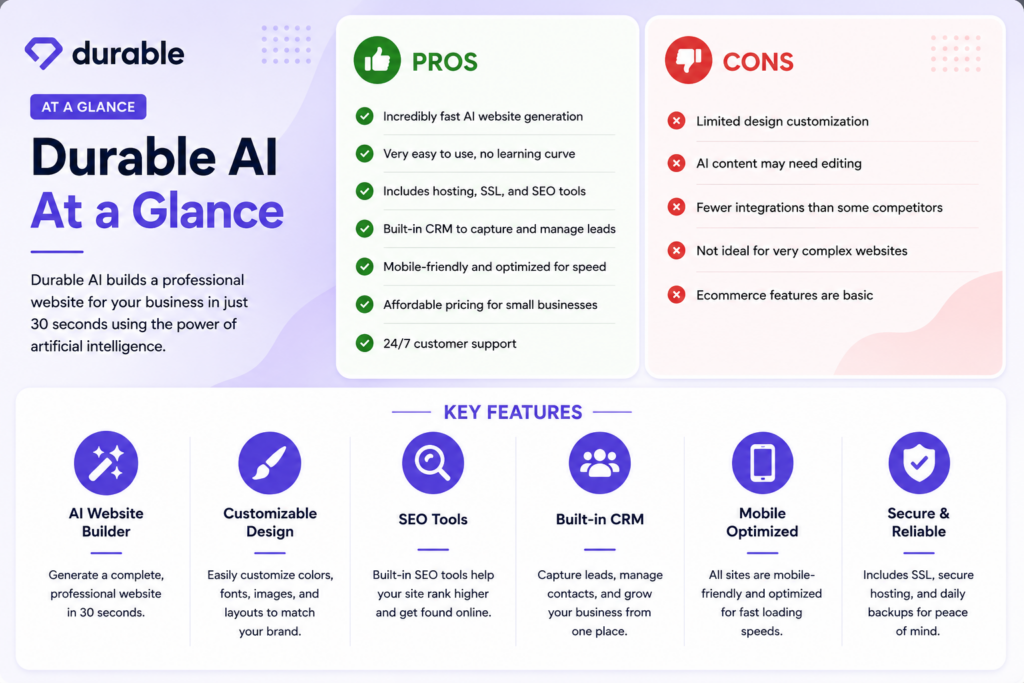 durable

AT A GLANCE

Durable AI At a Glance

Durable AI builds a professional website for your business in just 30 seconds using the power of artificial intelligence.

PROS

Incredibly fast AI website generation

Very easy to use, no learning curve

Includes hosting, SSL, and SEO tools

Built-in CRM to capture and manage leads

Mobile-friendly and optimized for speed

Affordable pricing for small businesses

24/7 customer support

CONS

Limited design customization

AI content may need editing

Fewer integrations than some competitors

Not ideal for very complex websites

Ecommerce features are basic

KEY FEATURES

AI Website Builder

Generate a complete, professional website in 30 seconds.

Customizable Design

Easily customize colors, fonts, images, and layouts to match your brand.

SEO Tools

Built-in SEO tools help your site rank higher and get found online.

Built-in CRM

Capture leads, manage contacts, and grow your business from one place.

Mobile Optimized

All sites are mobile-friendly and optimized for fast loading speeds.

Secure & Reliable

Includes SSL, secure hosting, and daily backups for peace of mind.